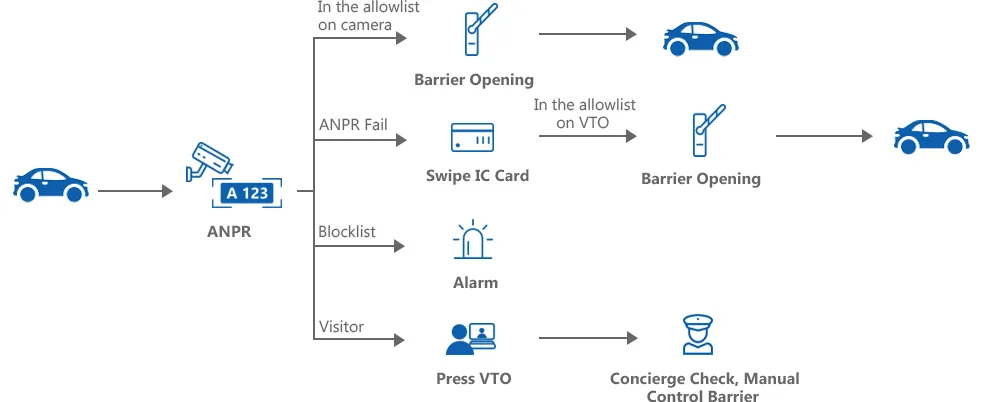 A 123

ANPR

In the allowlist on camera

Barrier Opening

ANPR Fail

Swipe IC Card

In the allowlist on VTO

Barrier Opening

Blocklist

Alarm

Visitor

Press VTO

Concierge Check, Manual Control Barrier